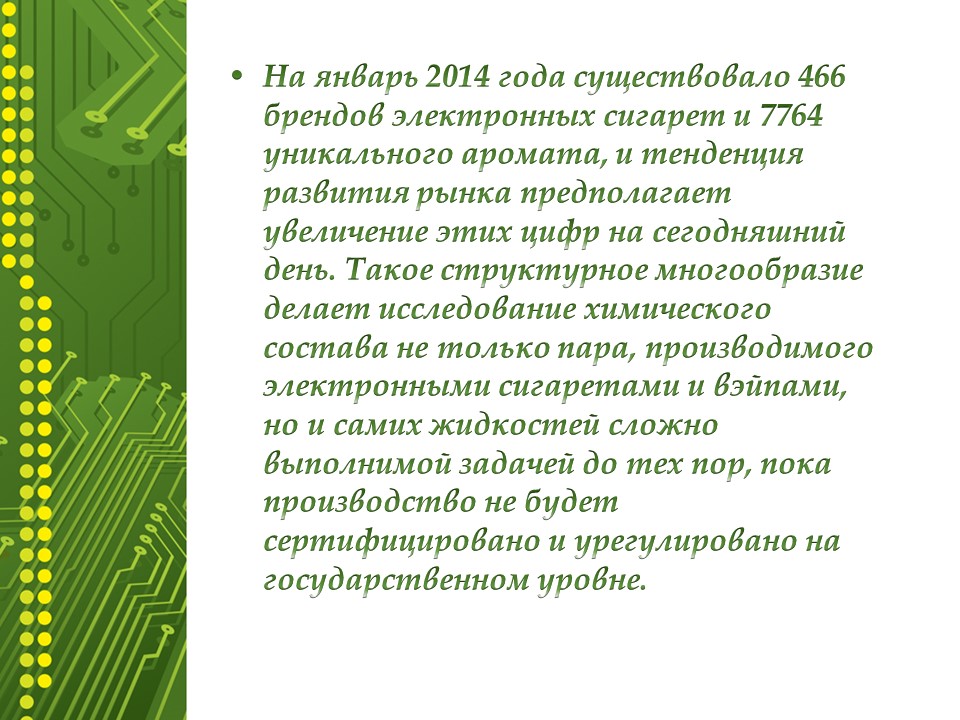 • На январь 2014 года существовало 466 брендов электронных сигарет и 7764 уникального аромата, и тенденция развития рынка предполагает увеличение этих цифр на сегодняшний день. Такое структурное многообразие делает исследование химического состава не только пара, производимого электронными сигаретами и вэйпами, но и самих жидкостей сложно выполнимой задачей до тех пор, пока производство не будет сертифицировано и урегулировано на государственном уровне.